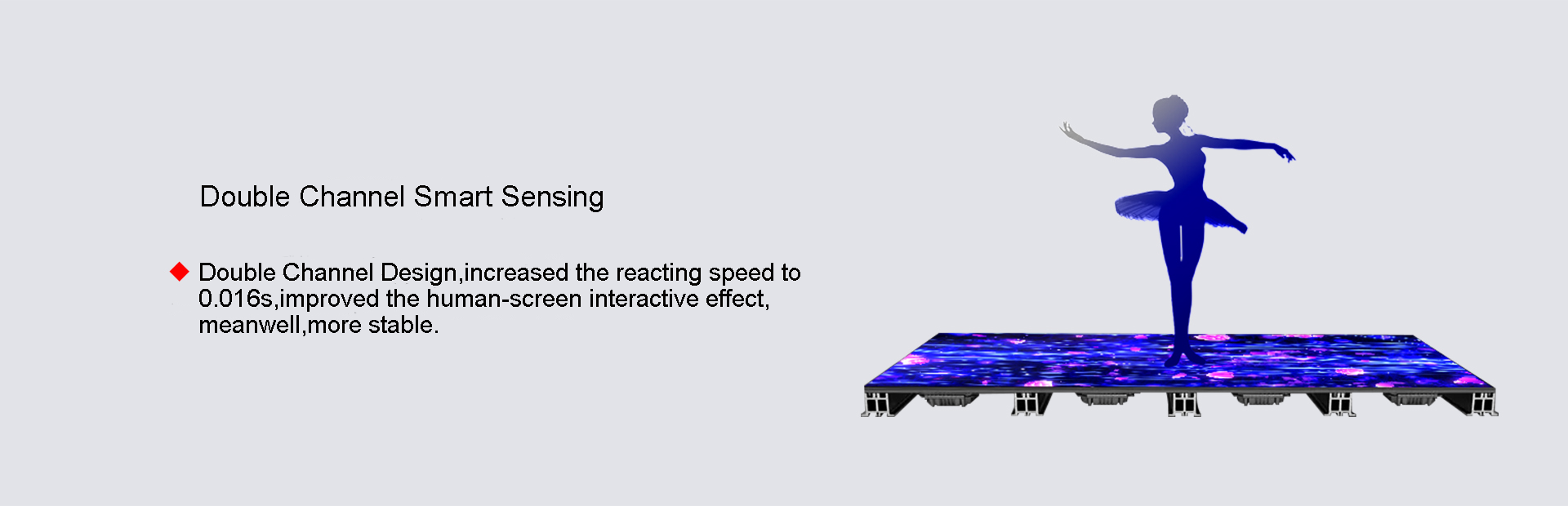 Double Channel Smart Sensing

◆ Double Channel Design,increased the reacting speed to 0.016s,improved the human-screen interactive effect, meanwell,more stable.